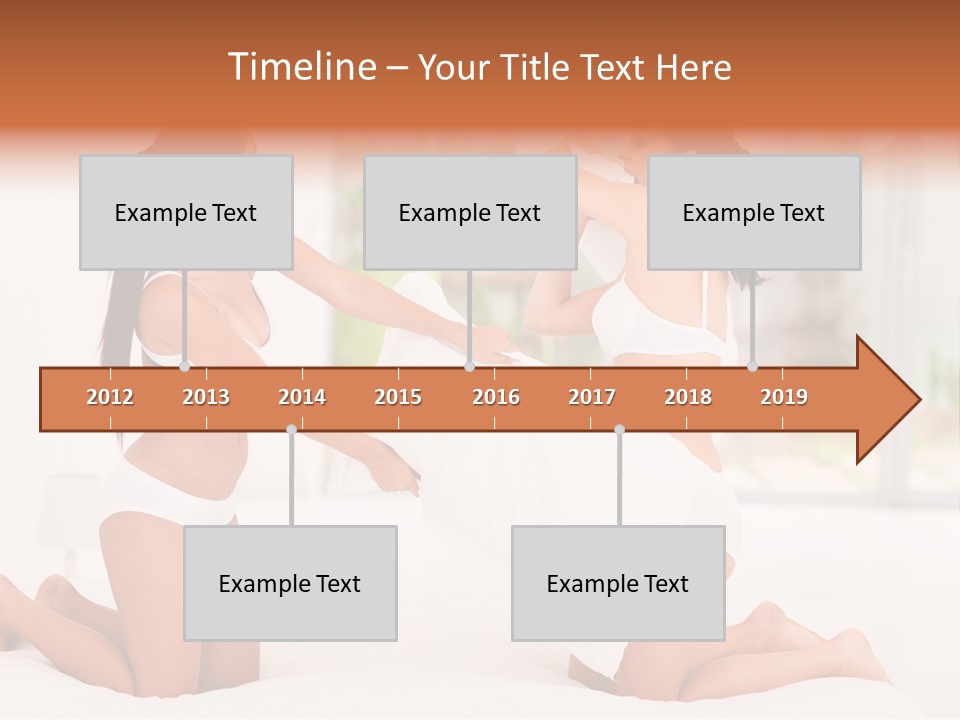 Timeline – Your Title Text Here

Example Text

Example Text

Example Text

2012 2013 2014 2015 2016 2017 2018 2019

Example Text

Example Text